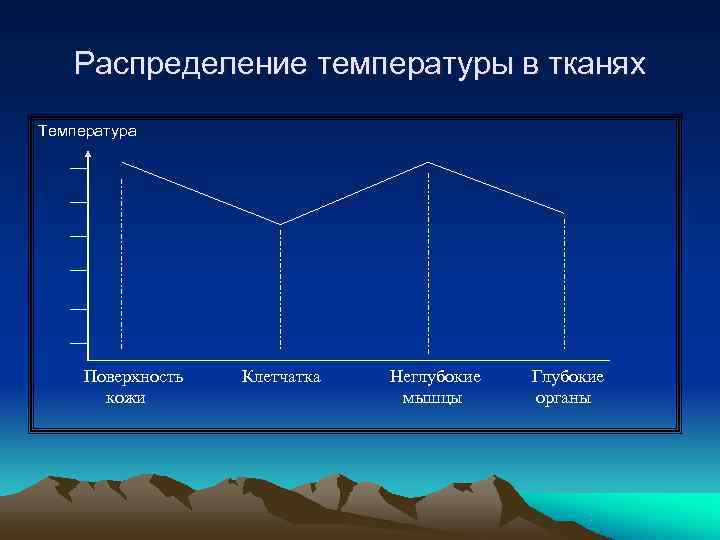 Распределение температуры в тканях

Температура

Поверхность кожи

Клетчатка

Неглубокие мышцы

Глубокие органы